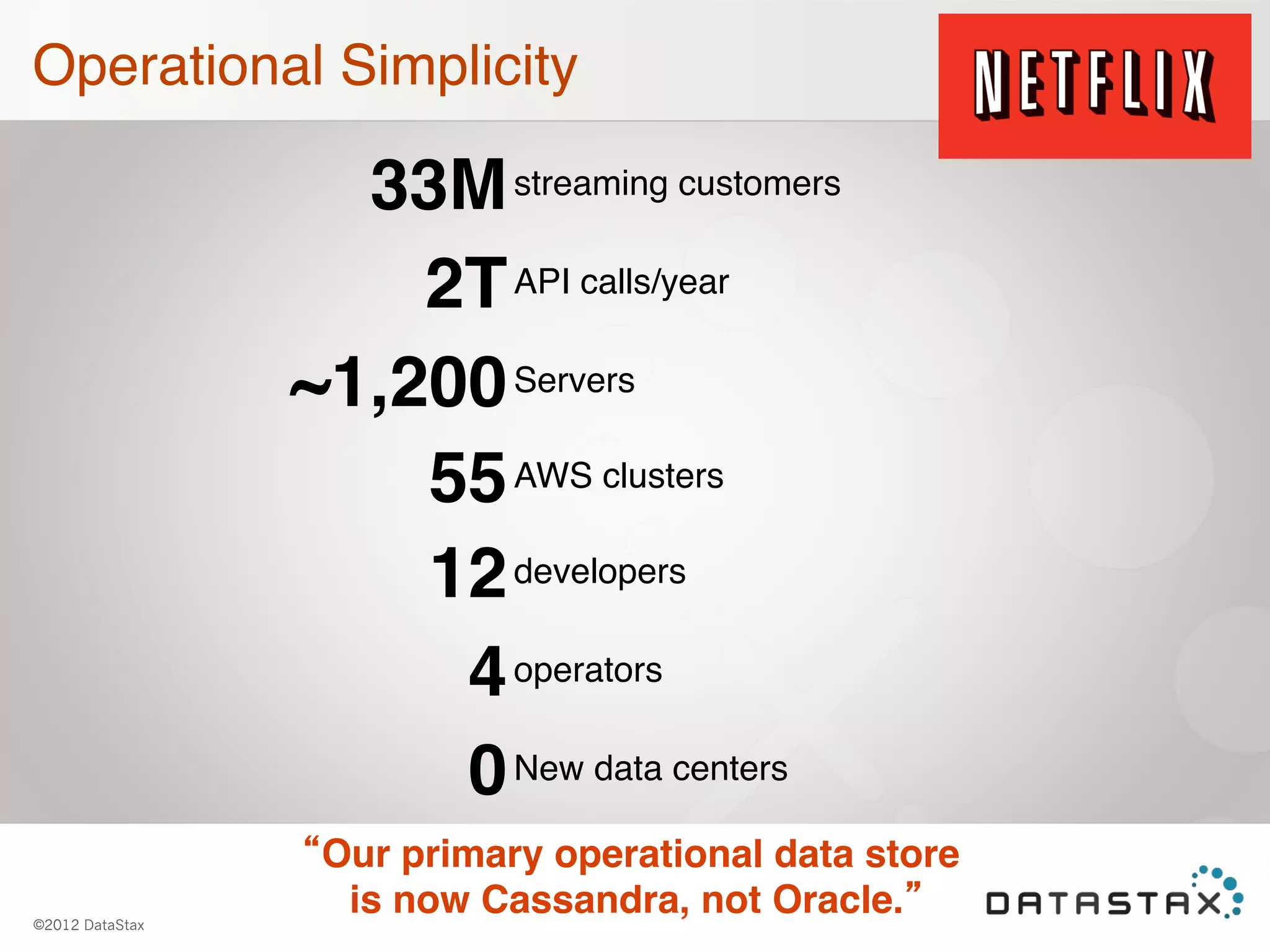 Operational Simplicity

NETFLIX

33M streaming customers

2T API calls/year

~1,200 Servers

55 AWS clusters

12 developers

4 operators

0 New data centers

“Our primary operational data store is now Cassandra, not Oracle.”

©2012 DataStax

DATASTAX